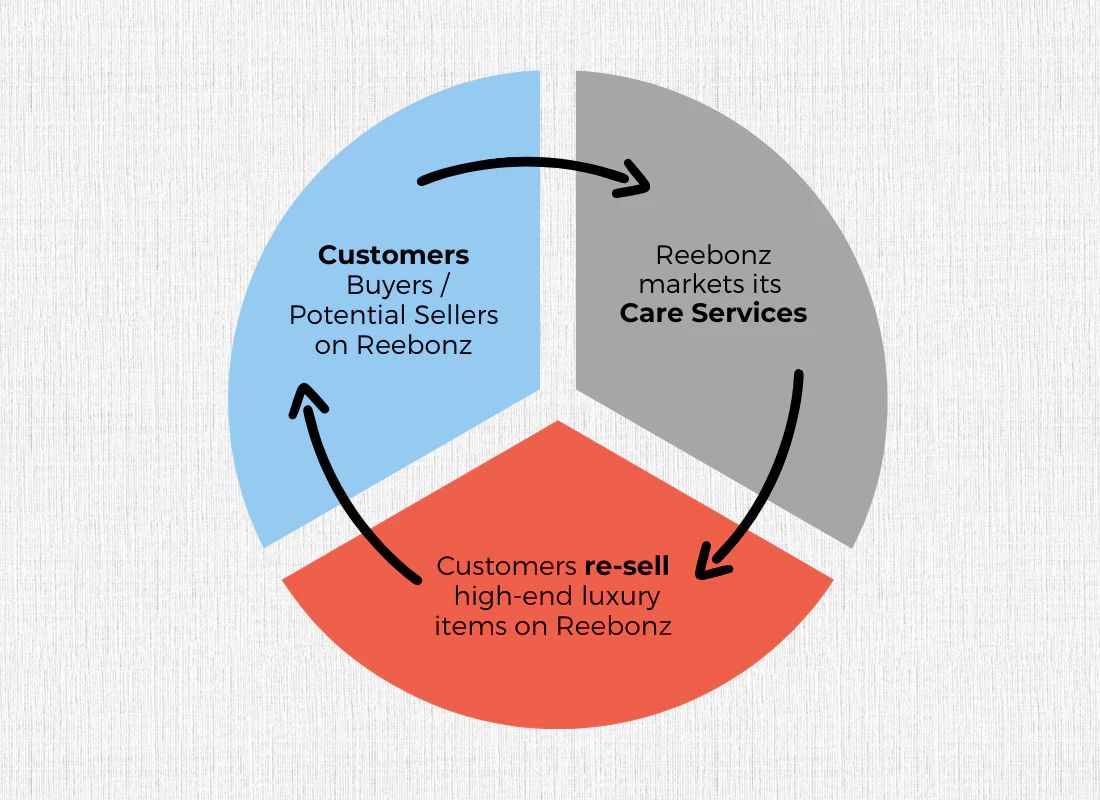 Customers
Buyers / Potential Sellers on Reebonz

Reebonz markets its Care Services

Customers re-sell high-end luxury items on Reebonz